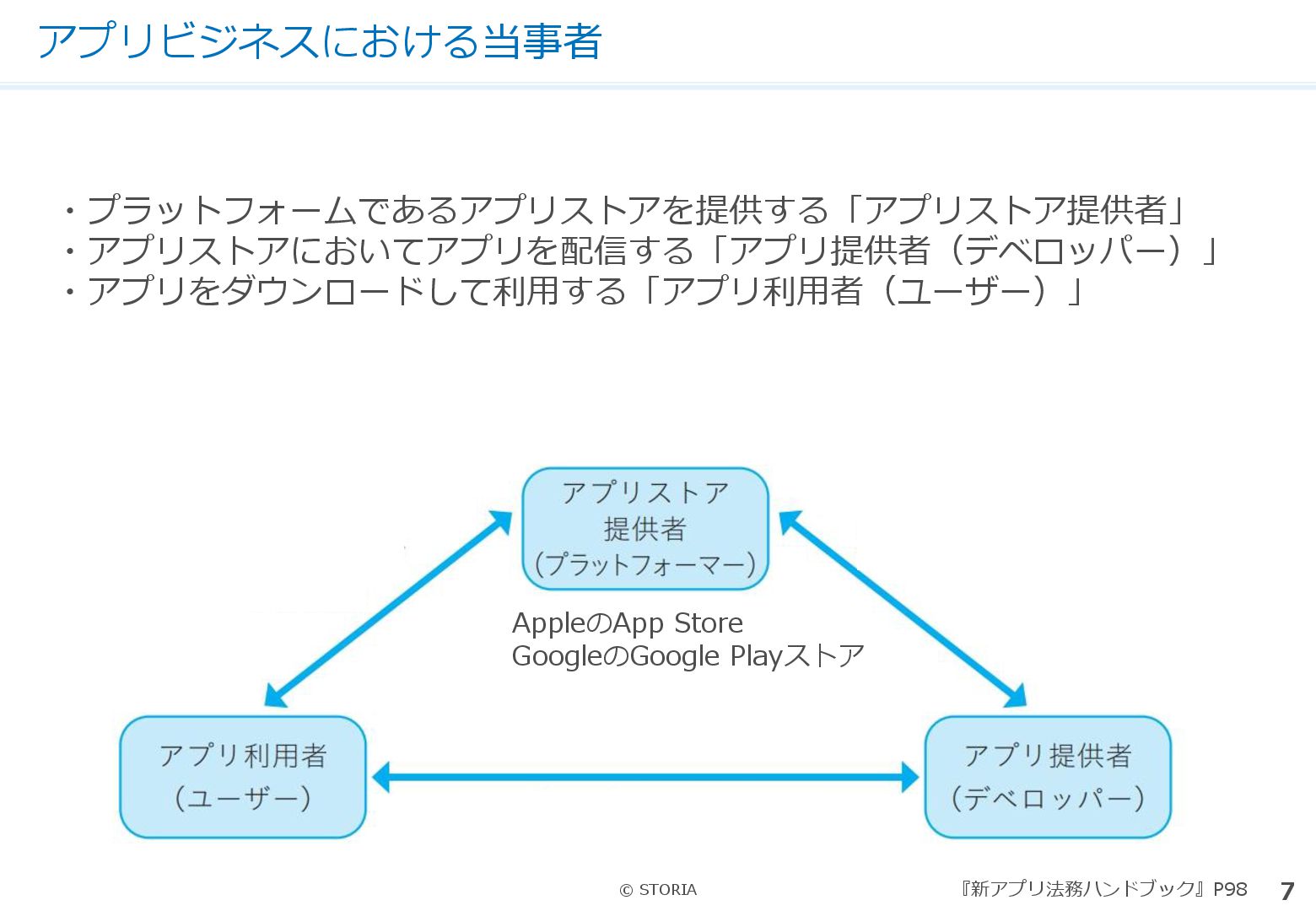 アプリビジネスにおける当事者

・プラットフォームであるアプリストアを提供する「アプリストア提供者」
・アプリストアにおいてアプリを配信する「アプリ提供者（デベロッパー）」
・アプリをダウンロードして利用する「アプリ利用者（ユーザー）」

アプリストア
提供者
（プラットフォーマー）

AppleのApp Store
GoogleのGoogle Playストア

アプリ利用者
（ユーザー）

アプリ提供者
（デベロッパー）

© STORIA

『新アプリ法務ハンドブック』P98

7